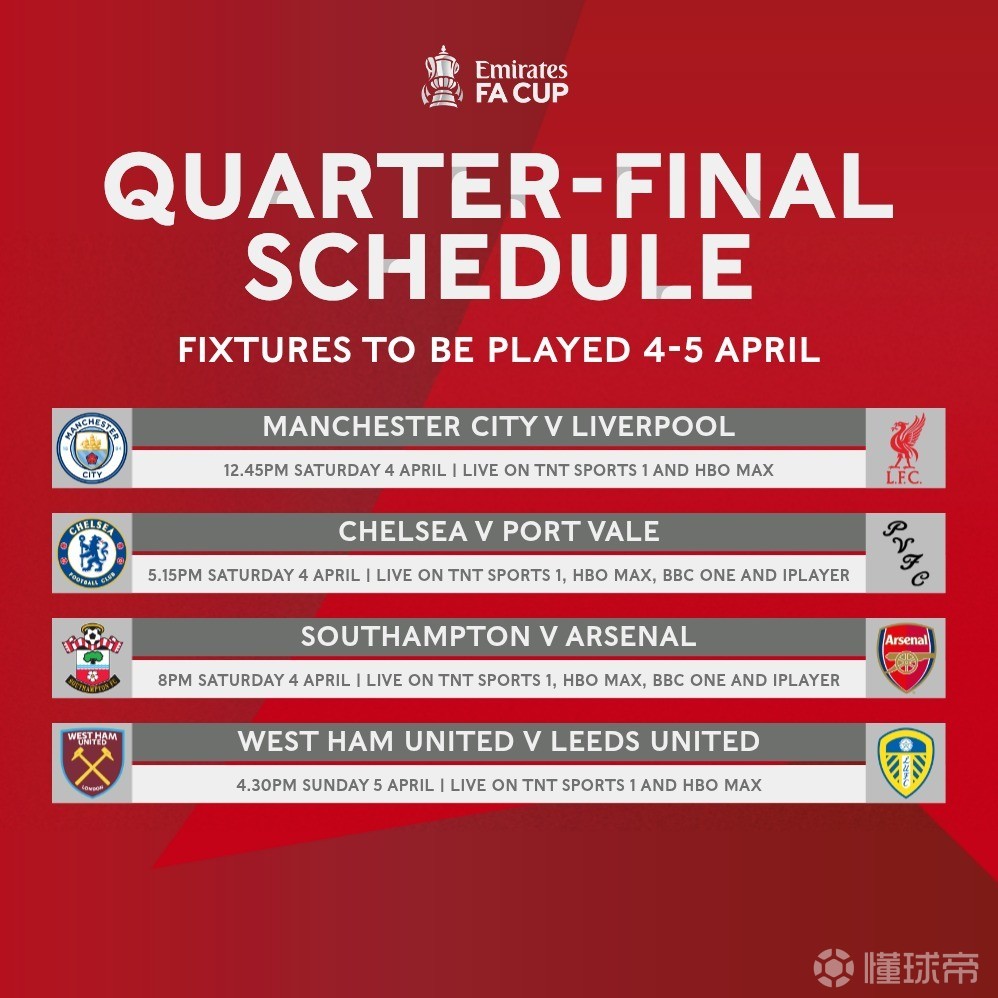 Emirates
FA CUP

QUARTER-FINAL SCHEDULE

FIXTURES TO BE PLAYED 4-5 APRIL

MANCHESTER CITY
MANCHESTER CITY V LIVERPOOL
12.45PM SATURDAY 4 APRIL | LIVE ON TNT SPORTS 1 AND HBO MAX
L.F.C.

CHELSEA FOOTBALL CLUB
CHELSEA V PORT VALE
5.15PM SATURDAY 4 APRIL | LIVE ON TNT SPORTS 1, HBO MAX, BBC ONE AND IPLAYER
PVFC

SOUTHAMPTON FC
SOUTHAMPTON V ARSENAL
8PM SATURDAY 4 APRIL | LIVE ON TNT SPORTS 1, HBO MAX, BBC ONE AND IPLAYER
Arsenal

WEST HAM UNITED LONDON
WEST HAM UNITED V LEEDS UNITED
4.30PM SUNDAY 5 APRIL | LIVE ON TNT SPORTS 1 AND HBO MAX
LUFC

懂球帝